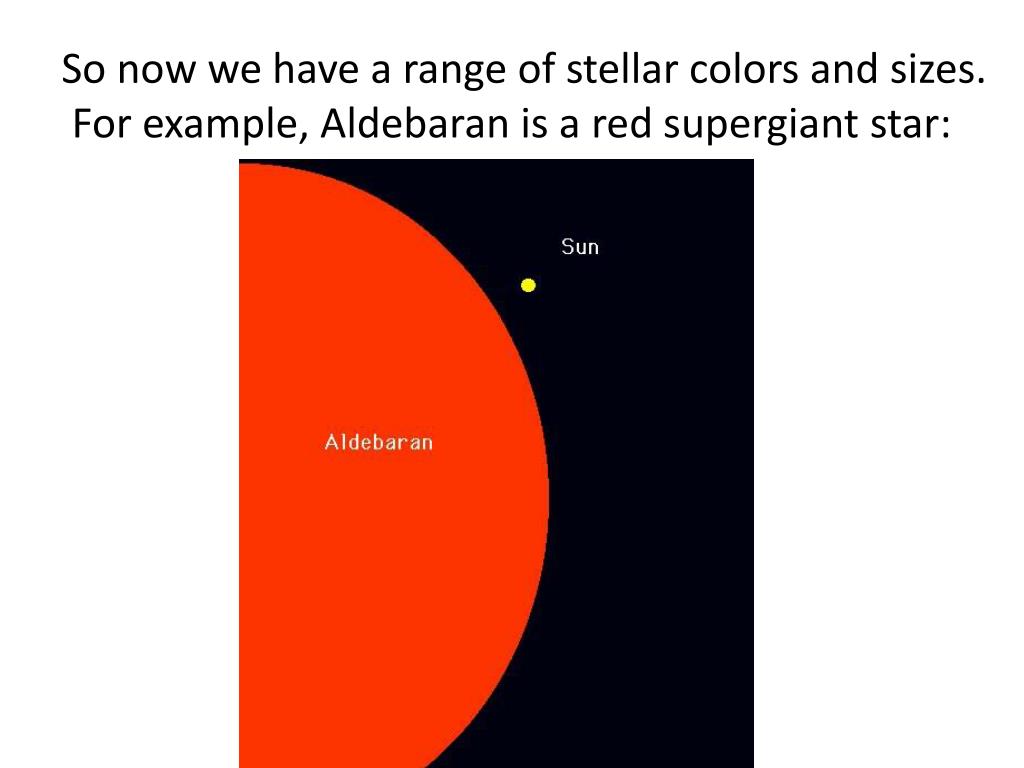 So now we have a range of stellar colors and sizes. For example, Aldebaran is a red supergiant star:

Sun

Aldebaran